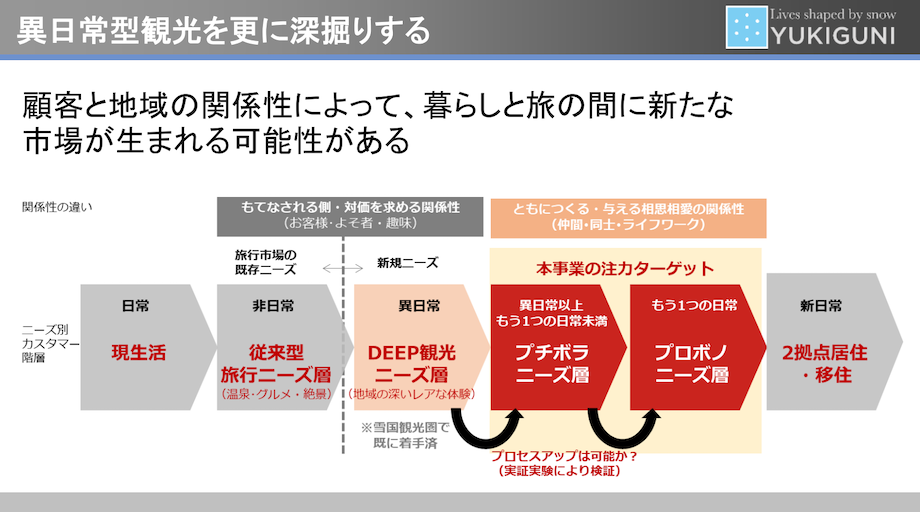 異日常型観光を更に深掘りする

Lives shaped by snow
YUKIGUNI

顧客と地域の関係性によって、暮らしと旅の間に新たな市場が生まれる可能性がある

関係性の違い

もてなされる側・対価を求める関係性
（お客様・よそ者・趣味）

ともにつくる・与える相思相愛の関係性
（仲間・同士・ライフワーク）

旅行市場の既存ニーズ

新規ニーズ

本事業の注力ターゲット

ニーズ別カスタマー階層

日常
現生活

非日常
従来型旅行ニーズ層
（温泉・グルメ・絶景）

異日常
DEEP観光ニーズ層
（地域の深いレアな体験）

異日常以上もう1つの日常未満
プチボラニーズ層

もう1つの日常
プロボノニーズ層

新日常
2拠点居住・移住

※雪国観光圏で既に着手済

プロセスアップは可能か？
（実証実験により検証）